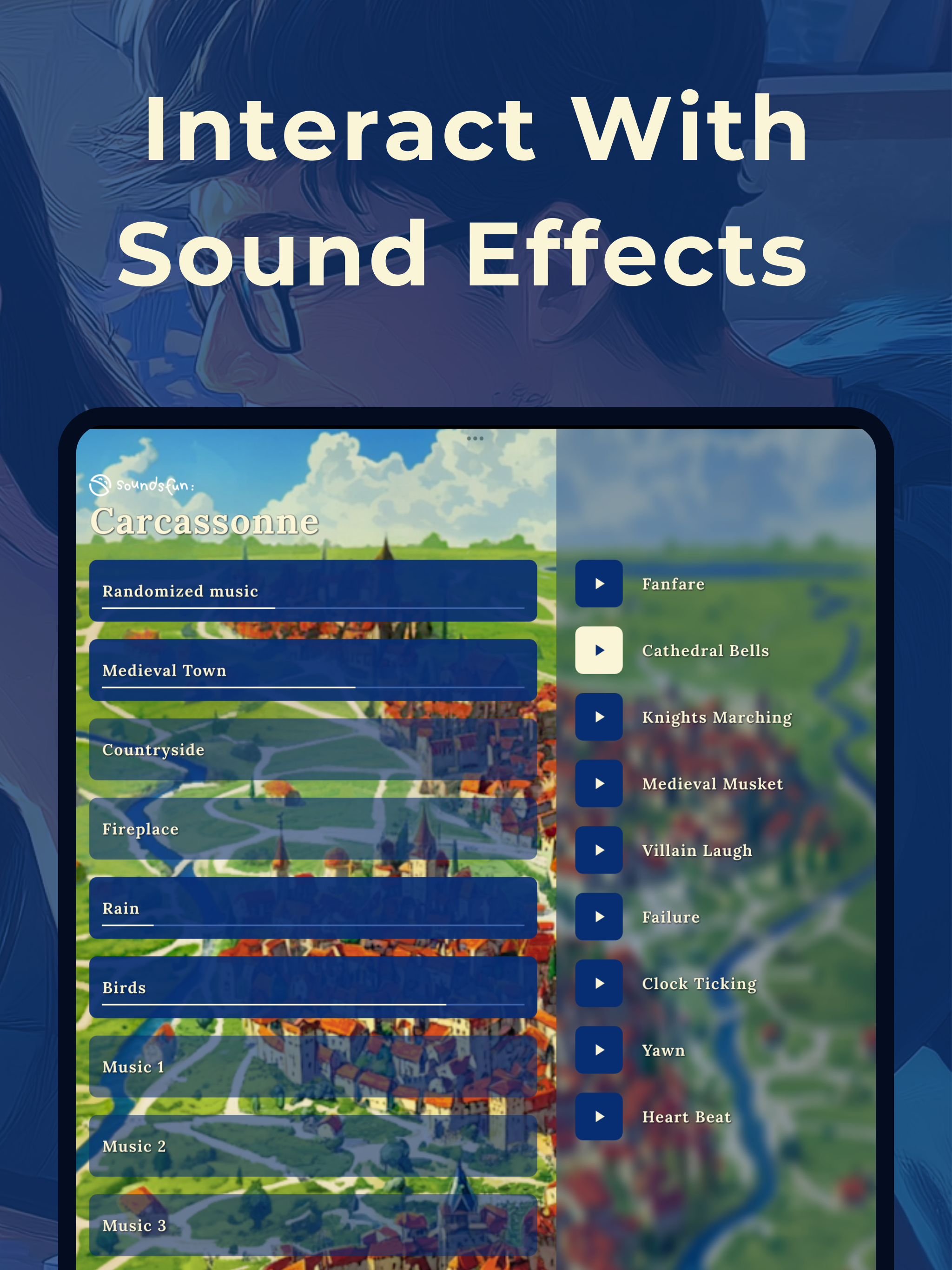 Interact With Sound Effects

soundsfun:

Carcassonne

Randomized music

Medieval Town

Countryside

Fireplace

Rain

Birds

Music 1

Music 2

Music 3

Fanfare

Cathedral Bells

Knights Marching

Medieval Musket

Villain Laugh

Failure

Clock Ticking

Yawn

Heart Beat